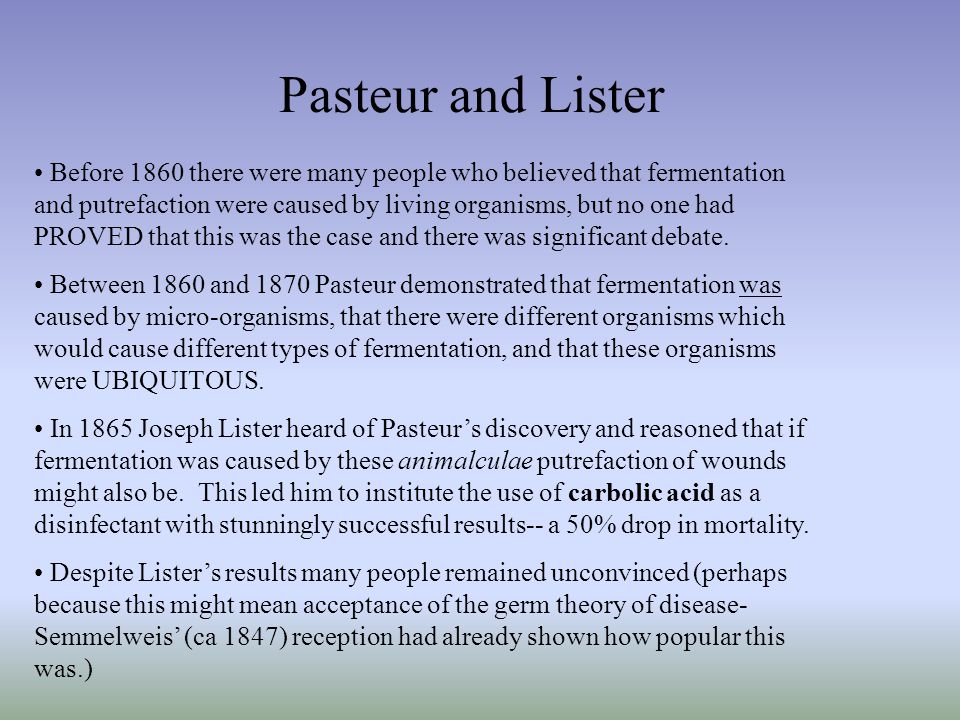 Pasteur and Lister

• Before 1860 there were many people who believed that fermentation and putrefaction were caused by living organisms, but no one had PROVED that this was the case and there was significant debate.

• Between 1860 and 1870 Pasteur demonstrated that fermentation was caused by micro-organisms, that there were different organisms which would cause different types of fermentation, and that these organisms were UBIQUITOUS.

• In 1865 Joseph Lister heard of Pasteur's discovery and reasoned that if fermentation was caused by these animalculae putrefaction of wounds might also be. This led him to institute the use of carbolic acid as a disinfectant with stunningly successful results-- a 50% drop in mortality.

• Despite Lister's results many people remained unconvinced (perhaps because this might mean acceptance of the germ theory of disease- Semmelweis' (ca 1847) reception had already shown how popular this was.)